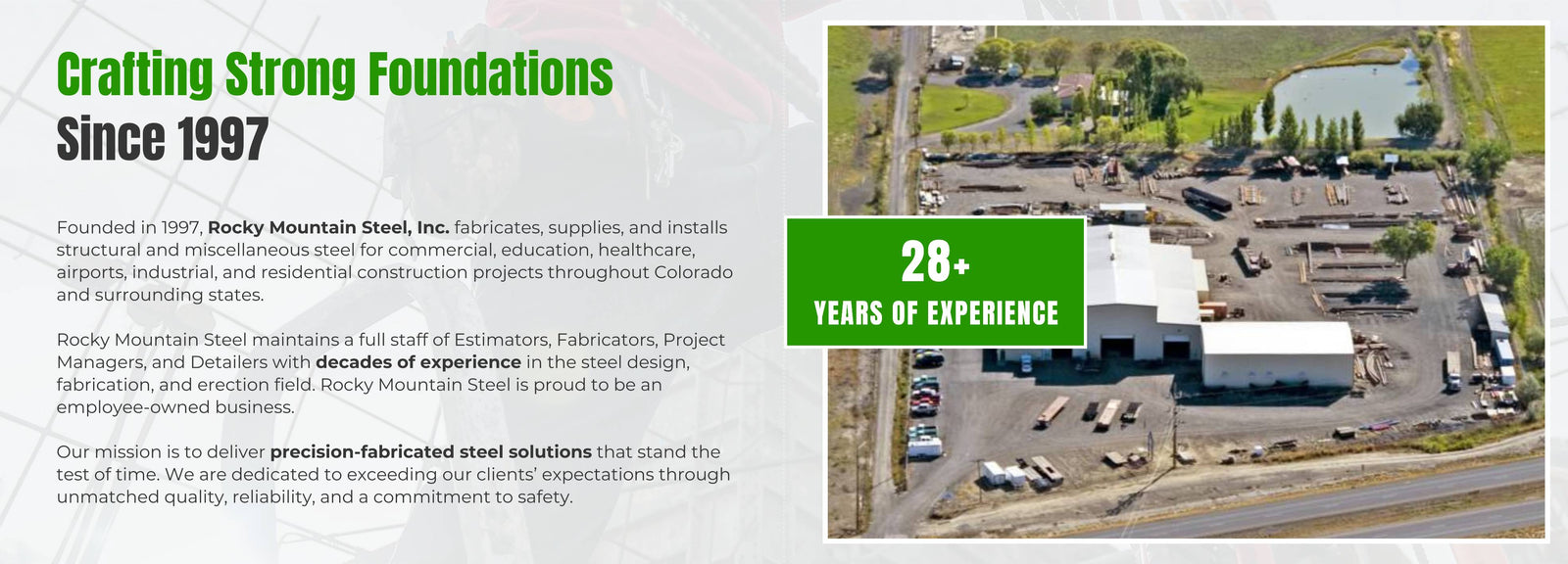 Crafting Strong Foundations
Since 1997

Founded in 1997, Rocky Mountain Steel, Inc. fabricates, supplies, and installs structural and miscellaneous steel for commercial, education, healthcare, airports, industrial, and residential construction projects throughout Colorado and surrounding states.

Rocky Mountain Steel maintains a full staff of Estimators, Fabricators, Project Managers, and Detailers with decades of experience in the steel design, fabrication, and erection field. Rocky Mountain Steel is proud to be an employee-owned business.

Our mission is to deliver precision-fabricated steel solutions that stand the test of time. We are dedicated to exceeding our clients' expectations through unmatched quality, reliability, and a commitment to safety.

28+
YEARS OF EXPERIENCE